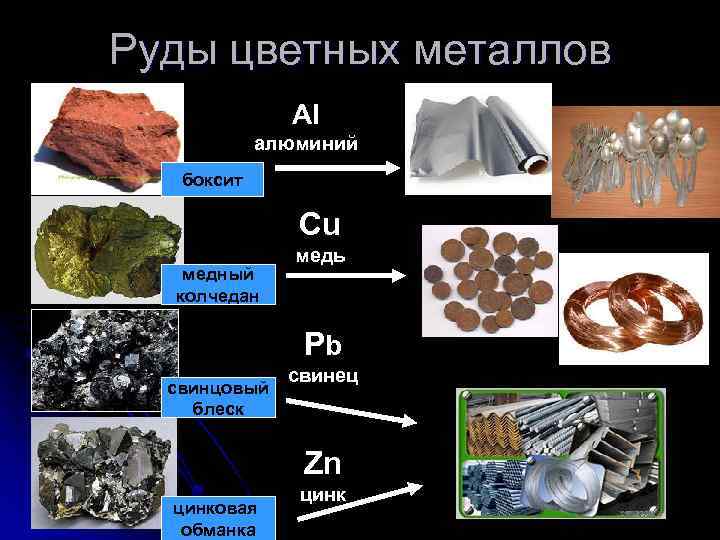 Руды цветных металлов

боксит

Al
алюминий

медный колчедан

Cu
медь

свинцовый блеск

Pb
свинец

цинковая обманка

Zn
цинк